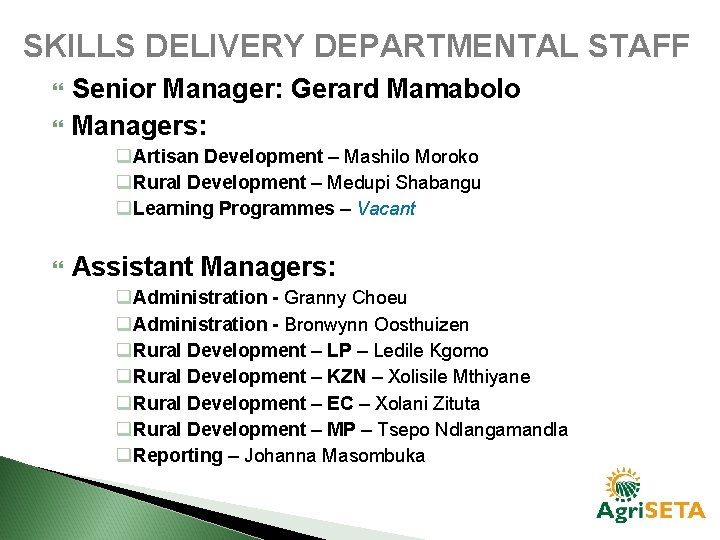 SKILLS DELIVERY DEPARTMENTAL STAFF

Senior Manager: Gerard Mamabolo

Managers:

Artisan Development – Mashilo Moroko

Rural Development – Medupi Shabangu

Learning Programmes – Vacant

Assistant Managers:

Administration - Granny Choeu

Administration - Bronwynn Oosthuizen

Rural Development – LP – Ledile Kgomo

Rural Development – KZN – Xolisile Mthiyane

Rural Development – EC – Xolani Zituta

Rural Development – MP – Tsepo Ndlangamandla

Reporting – Johanna Masombuka

AgriSETA